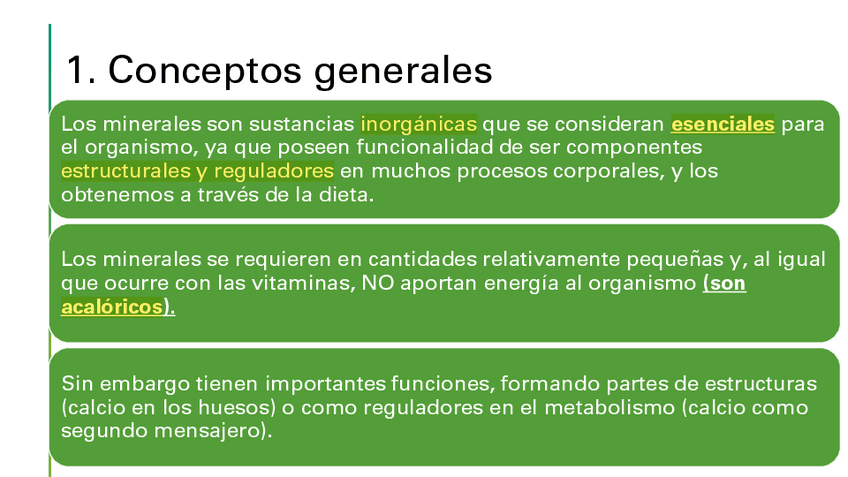 1. Conceptos generales

Los minerales son sustancias inorgánicas que se consideran esenciales para el organismo, ya que poseen funcionalidad de ser componentes estructurales y reguladores en muchos procesos corporales, y los obtenemos a través de la dieta.

Los minerales se requieren en cantidades relativamente pequeñas y, al igual que ocurre con las vitaminas, NO aportan energía al organismo (son acalóricos).

Sin embargo tienen importantes funciones, formando partes de estructuras (calcio en los huesos) o como reguladores en el metabolismo (calcio como segundo mensajero).